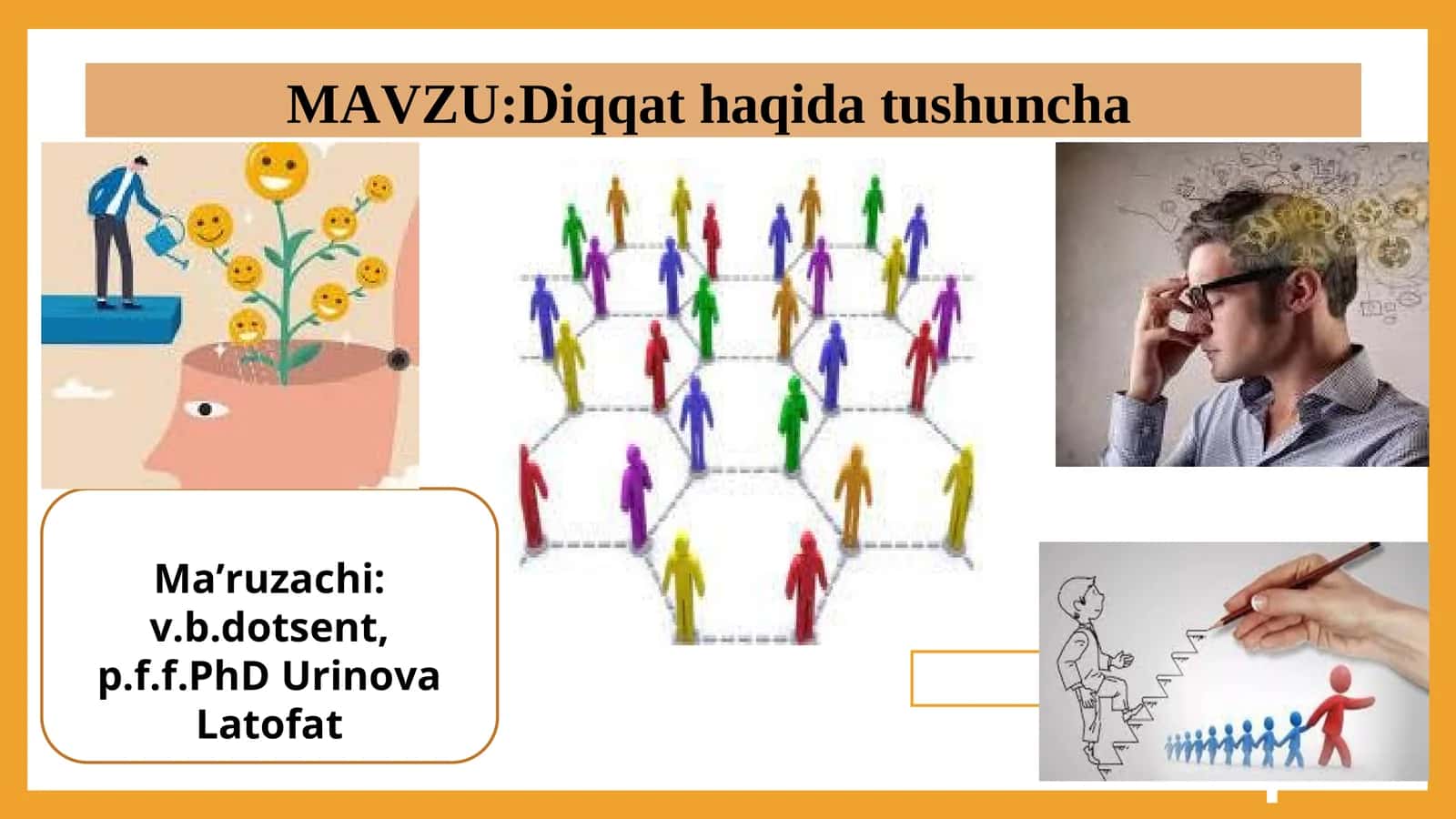 MAVZU:Diqqat haqida tushuncha

Ma’ruzachi: v.b.dotsent, p.f.f.PhD Urinova Latofat